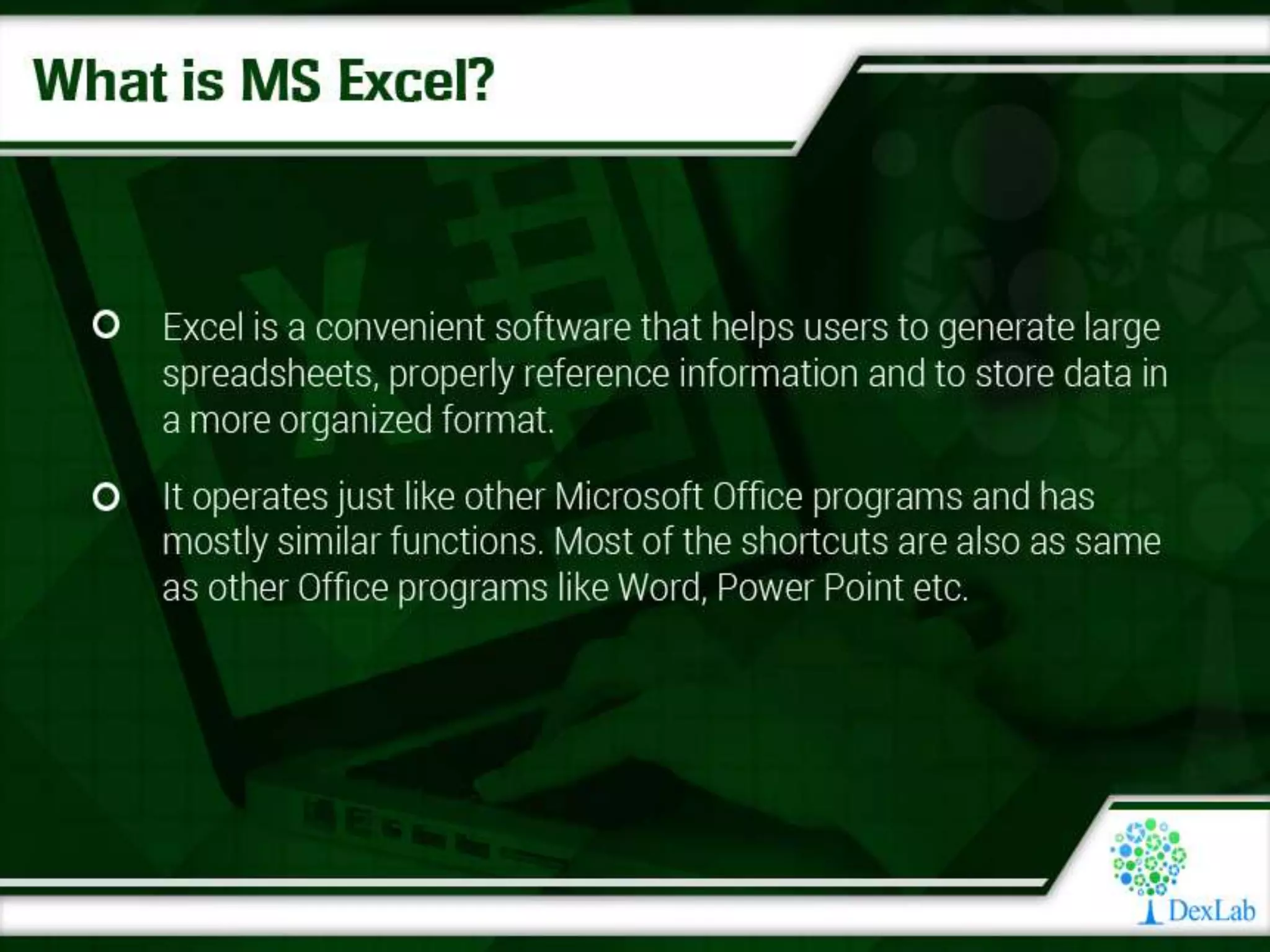 What is MS Excel?

Excel is a convenient software that helps users to generate large spreadsheets, properly reference information and to store data in a more organized format.

It operates just like other Microsoft Office programs and has mostly similar functions. Most of the shortcuts are also as same as other Office programs like Word, Power Point etc.

DexLab